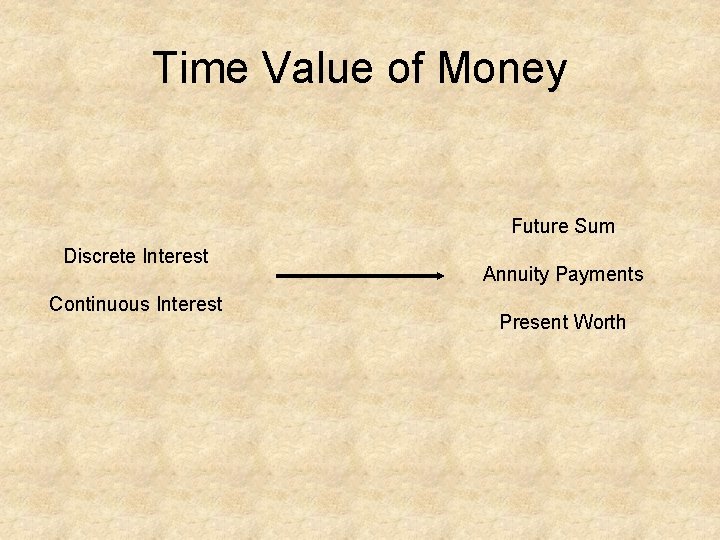 Time Value of Money

Discrete Interest

Continuous Interest

Future Sum

Annuity Payments

Present Worth